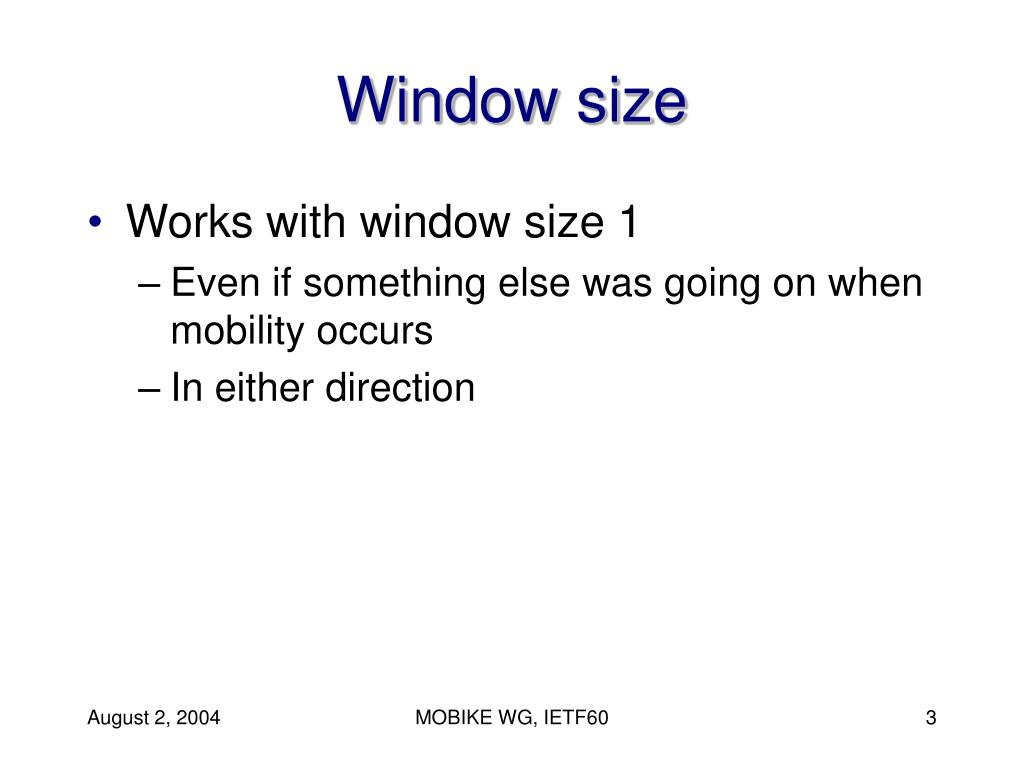 Window size

• Works with window size 1
– Even if something else was going on when mobility occurs
– In either direction

August 2, 2004

MOBIKE WG, IETF60

3